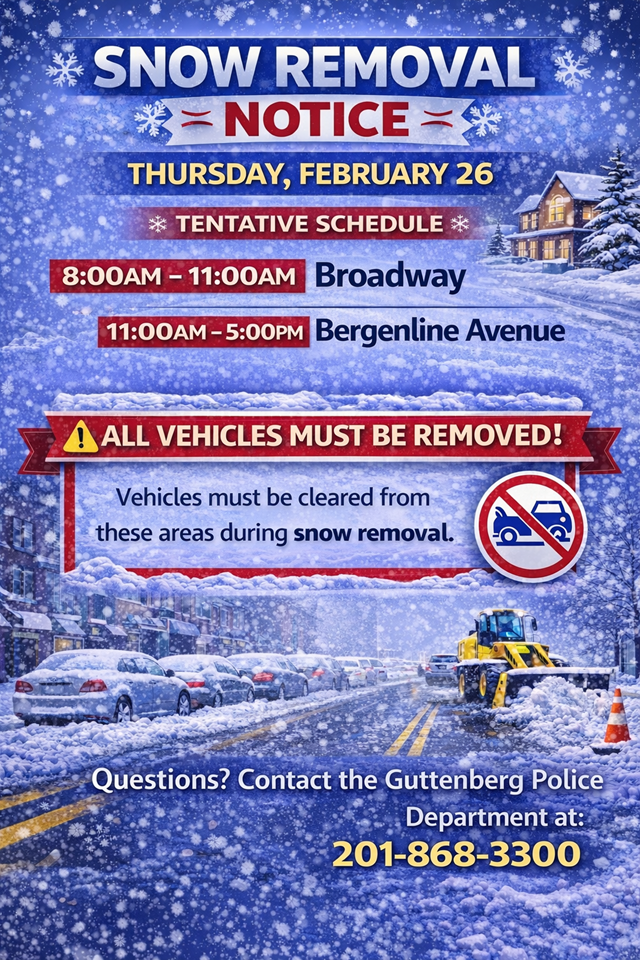 SNOW REMOVAL
NOTICE

THURSDAY, FEBRUARY 26

TENTATIVE SCHEDULE

8:00AM – 11:00AM Broadway

11:00AM – 5:00PM Bergenline Avenue

ALL VEHICLES MUST BE REMOVED!

Vehicles must be cleared from these areas during snow removal.

Questions? Contact the Guttenberg Police Department at:
201-868-3300